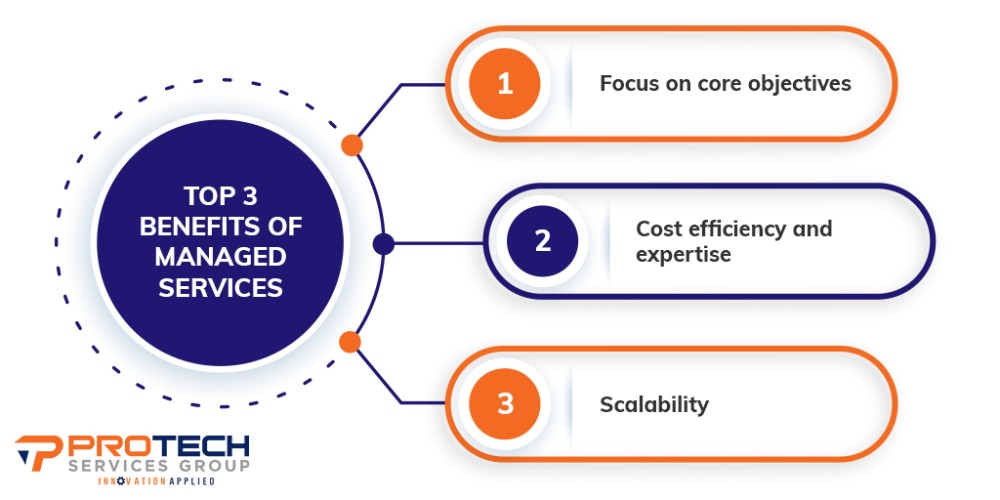 TOP 3 BENEFITS OF MANAGED SERVICES

1 Focus on core objectives

2 Cost efficiency and expertise

3 Scalability

PROTECH SERVICES GROUP
INNOVATION APPLIED